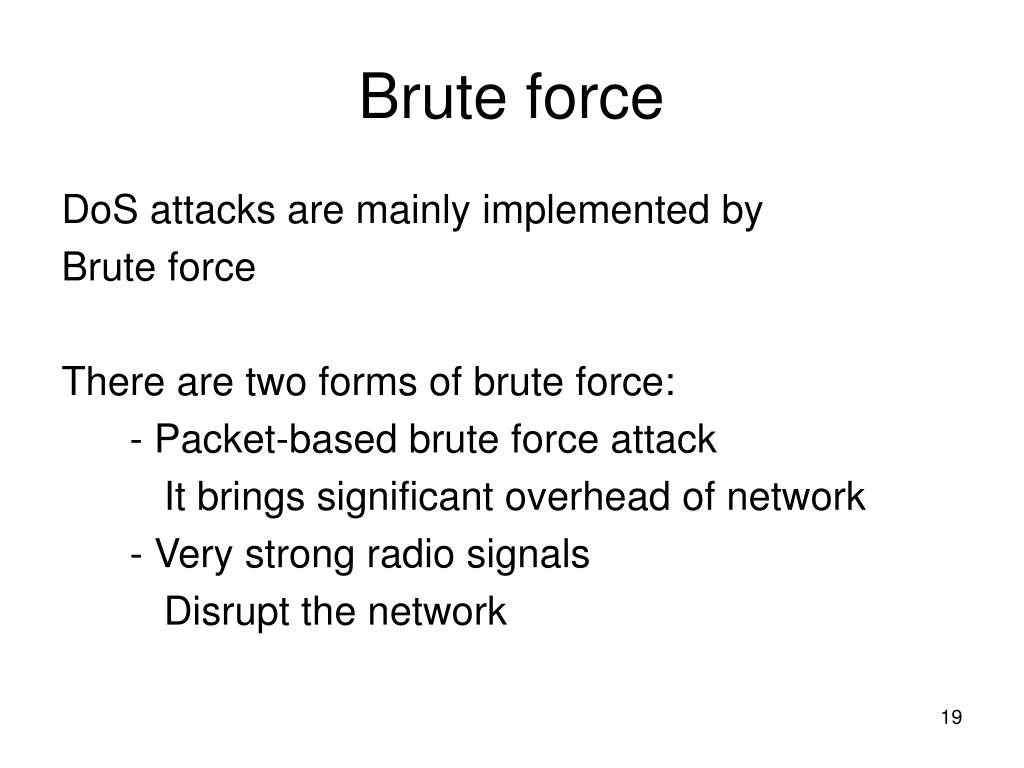 Brute force

DoS attacks are mainly implemented by
Brute force

There are two forms of brute force:
- Packet-based brute force attack
It brings significant overhead of network
- Very strong radio signals
Disrupt the network

19